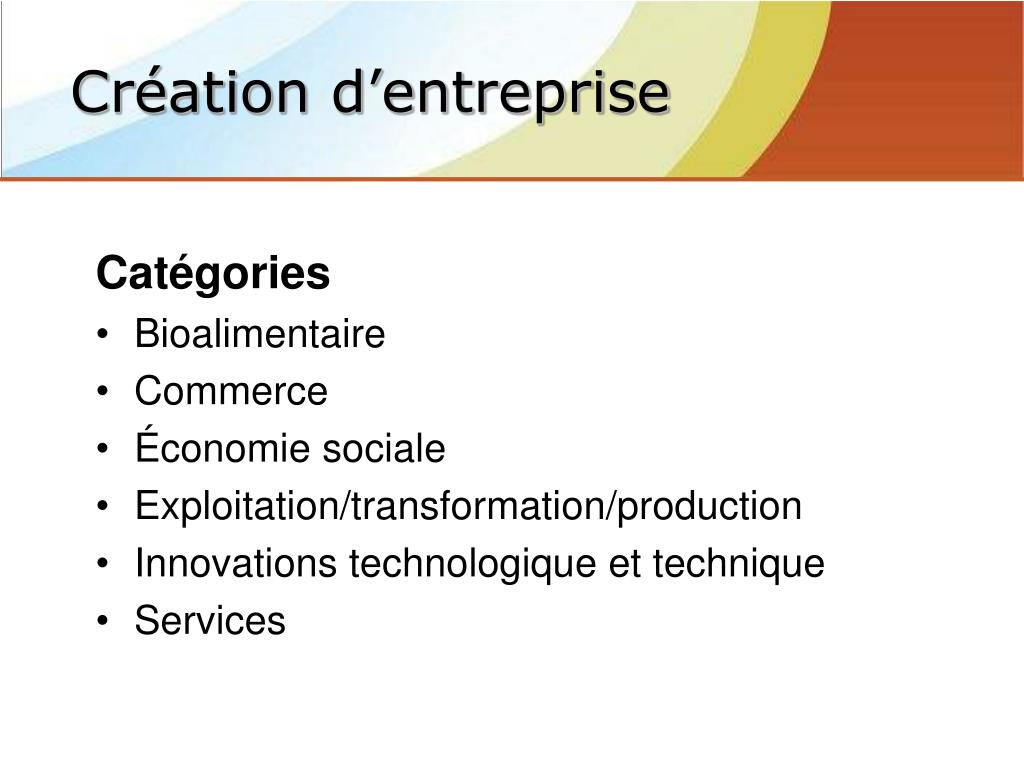 Création d’entreprise

Catégories
• Bioalimentaire
• Commerce
• Économie sociale
• Exploitation/transformation/production
• Innovations technologique et technique
• Services